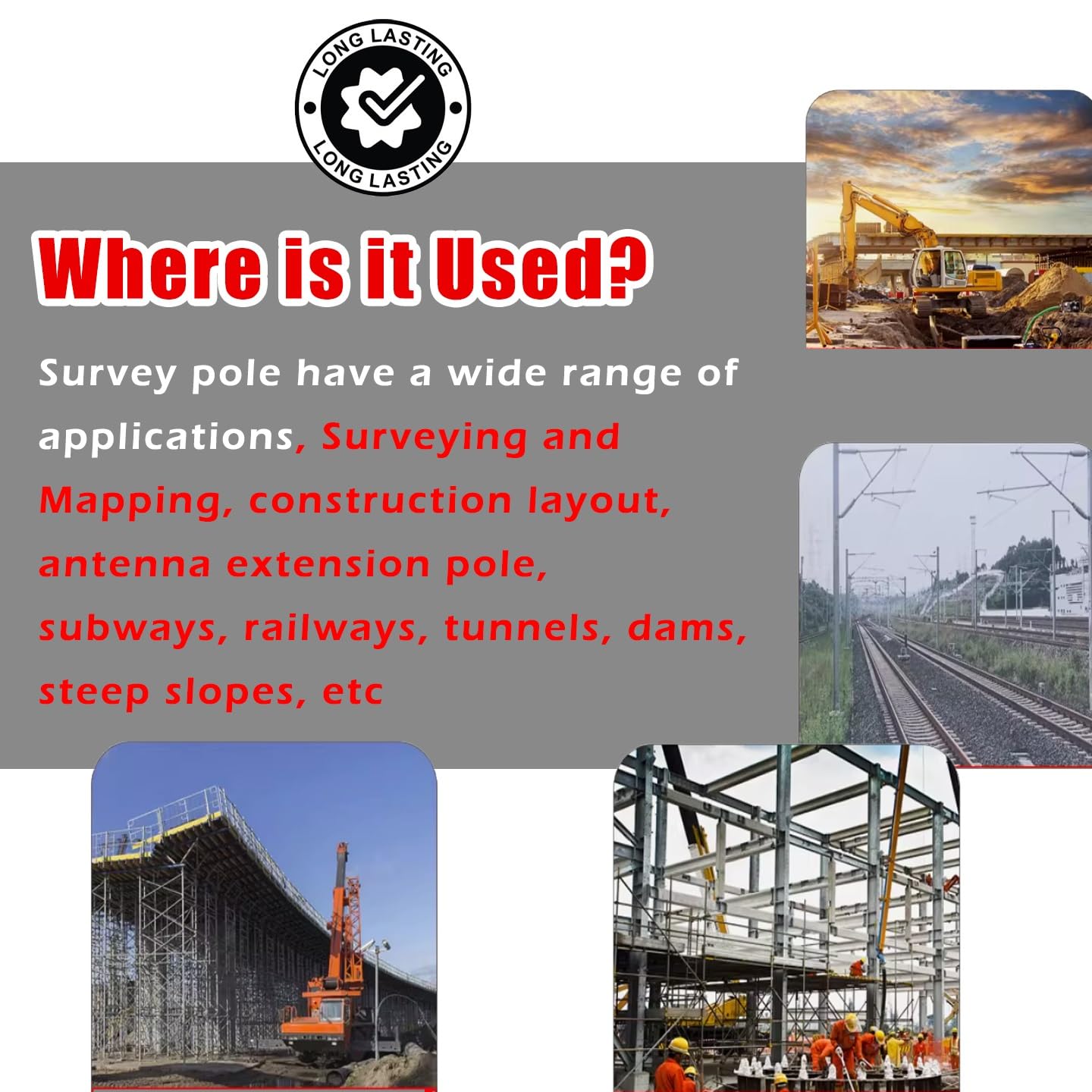 LONG LASTING
LONG LASTING

Where is it Used?

Survey pole have a wide range of applications, Surveying and Mapping, construction layout, antenna extension pole, subways, railways, tunnels, dams, steep slopes, etc